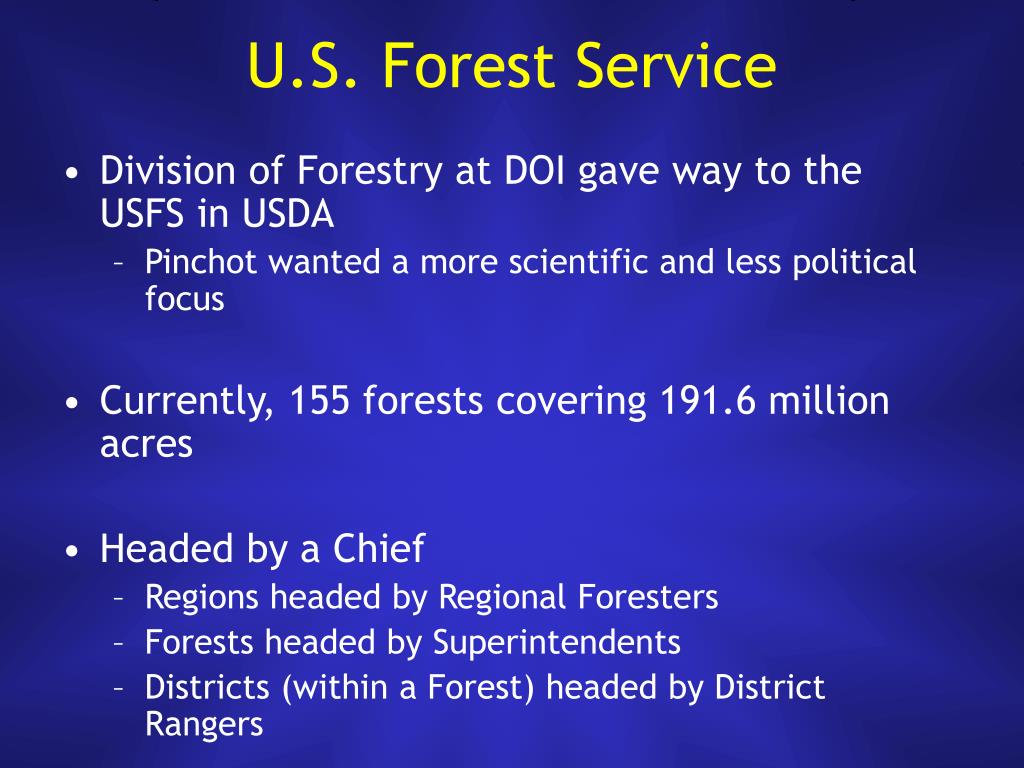 U.S. Forest Service

• Division of Forestry at DOI gave way to the USFS in USDA
– Pinchot wanted a more scientific and less political focus

• Currently, 155 forests covering 191.6 million acres

• Headed by a Chief
– Regions headed by Regional Foresters
– Forests headed by Superintendents
– Districts (within a Forest) headed by District Rangers